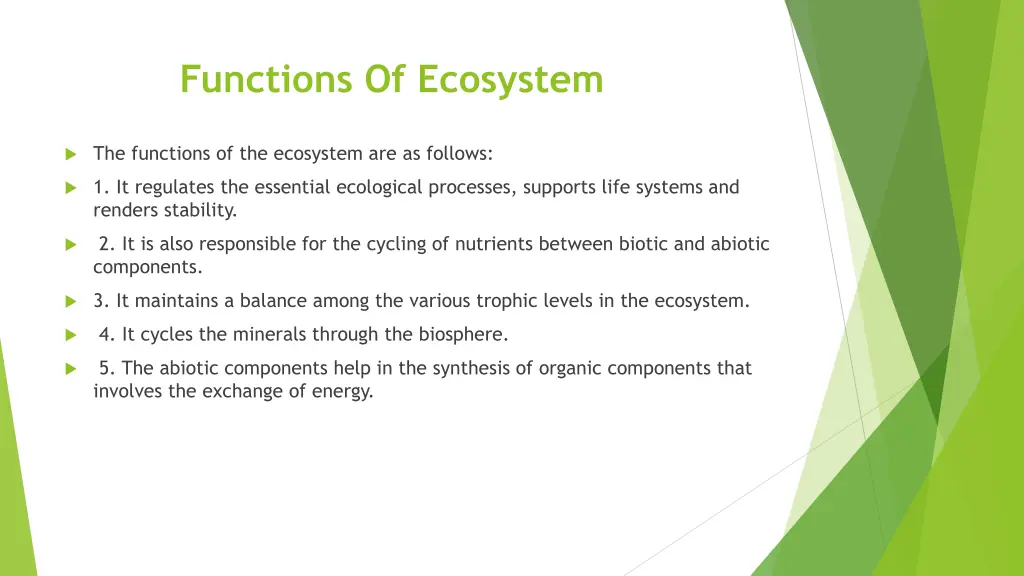 Functions Of Ecosystem

The functions of the ecosystem are as follows:

1. It regulates the essential ecological processes, supports life systems and renders stability.

2. It is also responsible for the cycling of nutrients between biotic and abiotic components.

3. It maintains a balance among the various trophic levels in the ecosystem.

4. It cycles the minerals through the biosphere.

5. The abiotic components help in the synthesis of organic components that involves the exchange of energy.